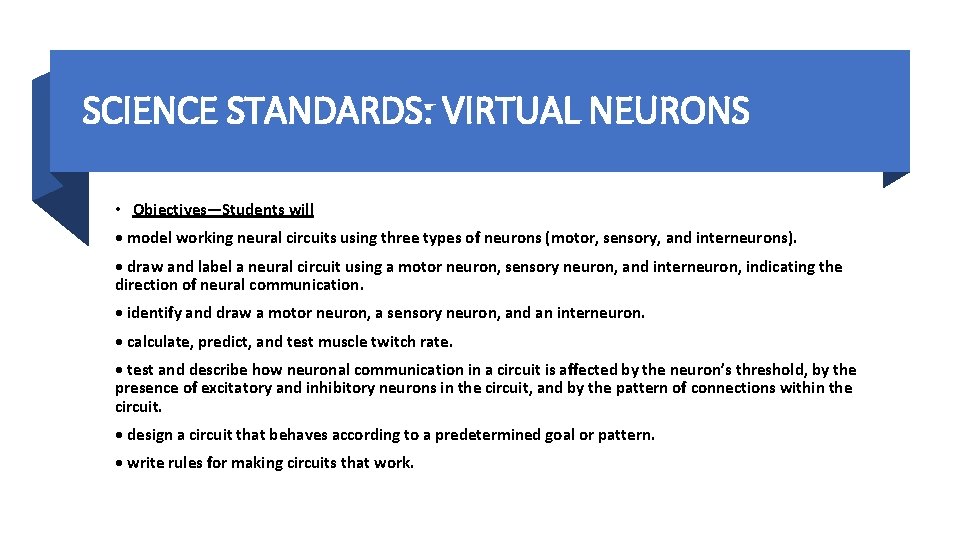 SCIENCE STANDARDS: VIRTUAL NEURONS

• Objectives—Students will

• model working neural circuits using three types of neurons (motor, sensory, and interneurons).

• draw and label a neural circuit using a motor neuron, sensory neuron, and interneuron, indicating the direction of neural communication.

• identify and draw a motor neuron, a sensory neuron, and an interneuron.

• calculate, predict, and test muscle twitch rate.

• test and describe how neuronal communication in a circuit is affected by the neuron's threshold, by the presence of excitatory and inhibitory neurons in the circuit, and by the pattern of connections within the circuit.

• design a circuit that behaves according to a predetermined goal or pattern.

• write rules for making circuits that work.